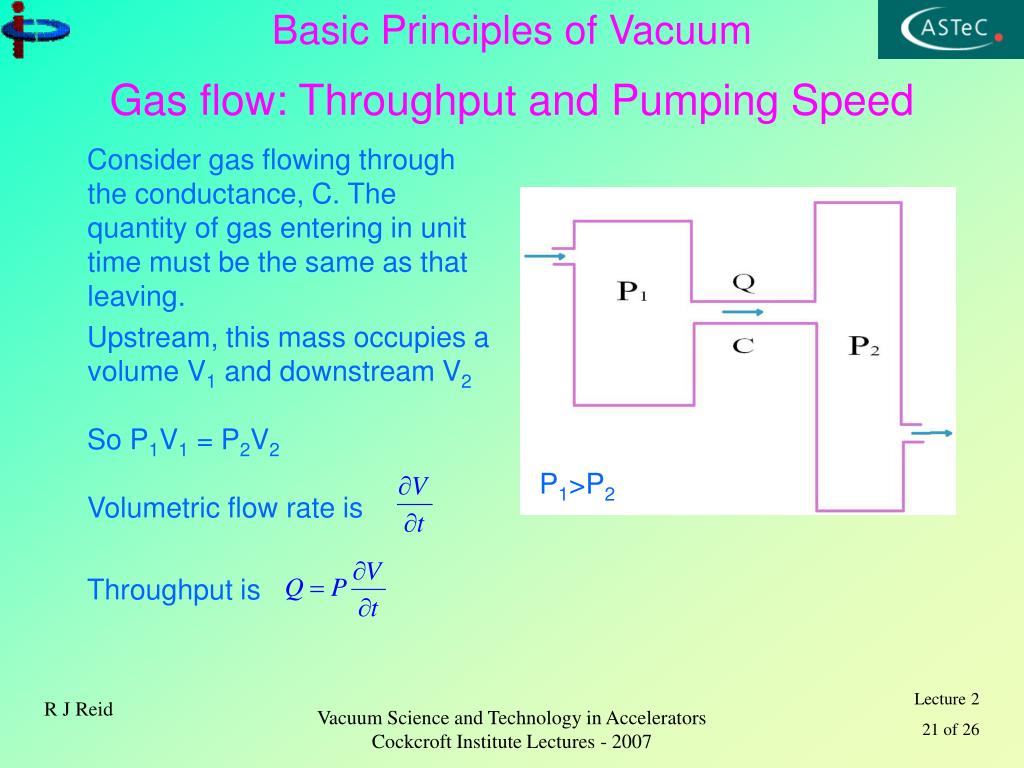 Basic Principles of Vacuum

ASTeC

Gas flow: Throughput and Pumping Speed

Consider gas flowing through the conductance, C. The quantity of gas entering in unit time must be the same as that leaving.

Upstream, this mass occupies a volume $V_1$ and downstream $V_2$

So $P_1V_1 = P_2V_2$

Volumetric flow rate is $\frac{\partial V}{\partial t}$

Throughput is $Q = P\frac{\partial V}{\partial t}$

$P_1$

Q

C

$P_2$

$P_1>P_2$

R J Reid

Vacuum Science and Technology in Accelerators
Cockcroft Institute Lectures - 2007

Lecture 2

21 of 26